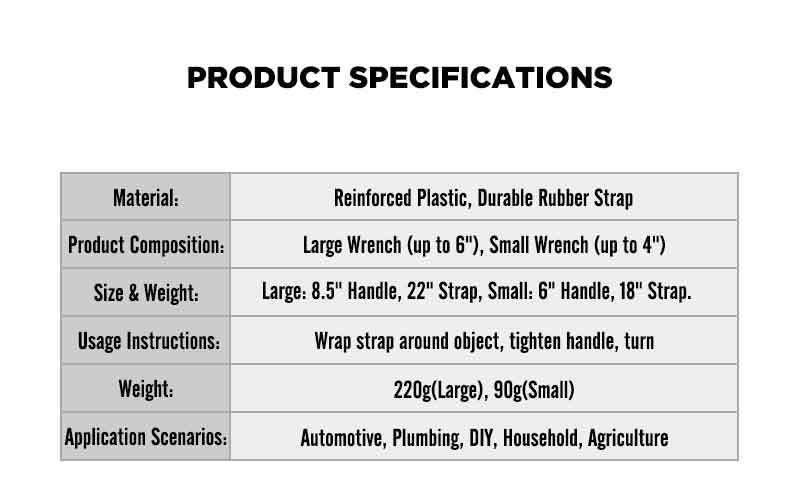 PRODUCT SPECIFICATIONS

| Material: | Reinforced Plastic, Durable Rubber Strap |
|---|---|
| Product Composition: | Large Wrench (up to 6"), Small Wrench (up to 4") |
| Size & Weight: | Large: 8.5" Handle, 22" Strap, Small: 6" Handle, 18" Strap. |
| Usage Instructions: | Wrap strap around object, tighten handle, turn |
| Weight: | 220g(Large), 90g(Small) |
| Application Scenarios: | Automotive, Plumbing, DIY, Household, Agriculture |